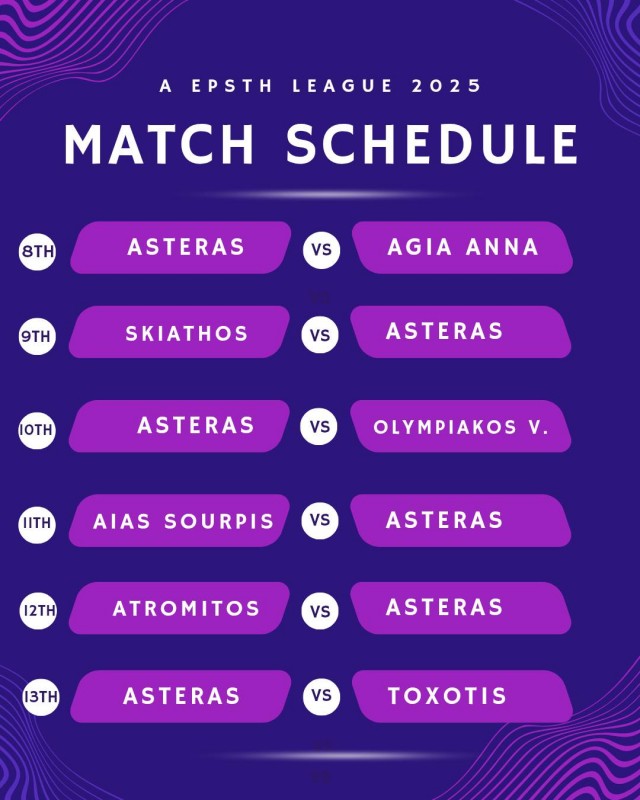 A EPSTH LEAGUE 2025

MATCH SCHEDULE

8TH ASTERAS VS AGIA ANNA

9TH SKIATHOS VS ASTERAS

10TH ASTERAS VS OLYMPIAKOS V.

11TH AIAS SOURPIS VS ASTERAS

12TH ATROMITOS VS ASTERAS

13TH ASTERAS VS TOXOTIS